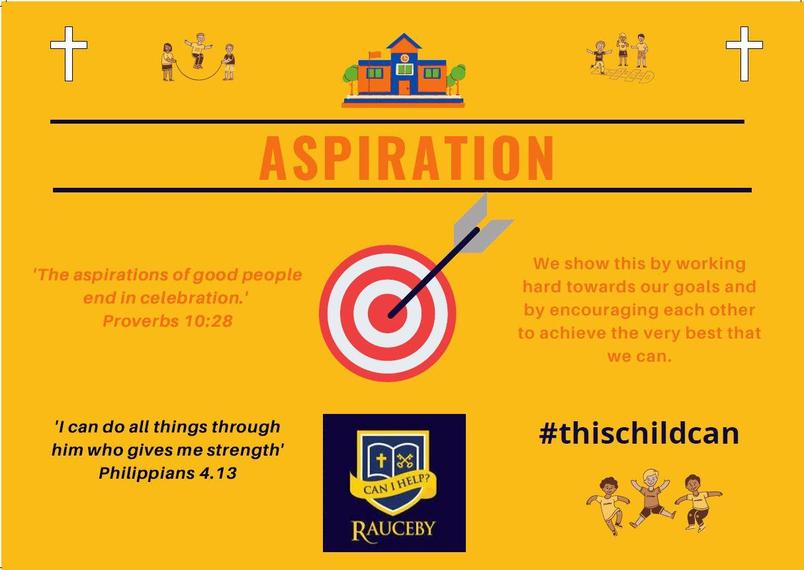 ASPIRATION

'The aspirations of good people end in celebration.' Proverbs 10:28

We show this by working hard towards our goals and by encouraging each other to achieve the very best that we can.

'I can do all things through him who gives me strength' Philippians 4.13

CAN I HELP?
RAUCEBY

#thischildcan